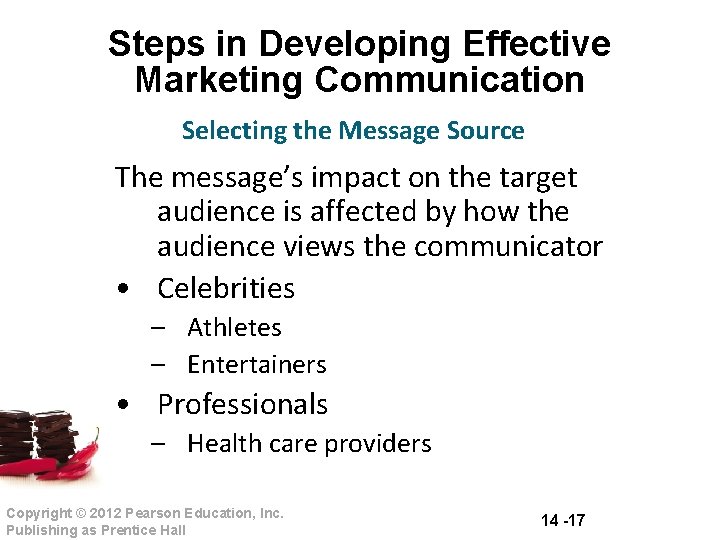 Steps in Developing Effective Marketing Communication

Selecting the Message Source

The message's impact on the target audience is affected by how the audience views the communicator

• Celebrities
 – Athletes
 – Entertainers
• Professionals
 – Health care providers

Copyright © 2012 Pearson Education, Inc.
Publishing as Prentice Hall

14 -17